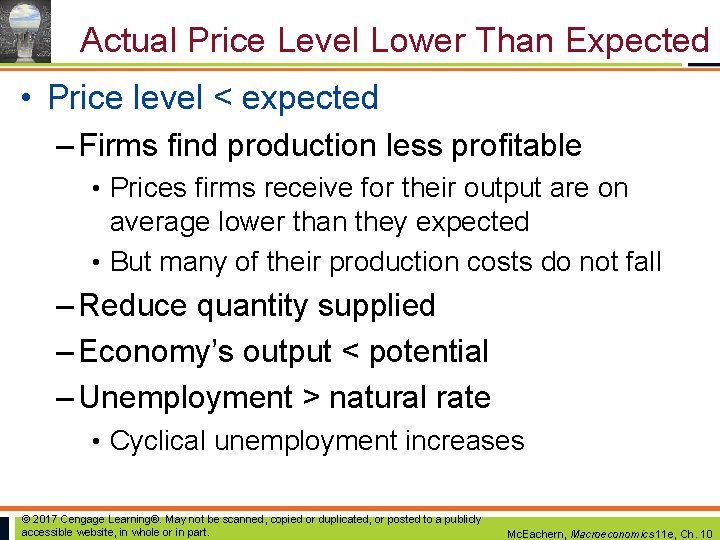 Actual Price Level Lower Than Expected

• Price level < expected

- Firms find production less profitable

• Prices firms receive for their output are on average lower than they expected

• But many of their production costs do not fall

- Reduce quantity supplied

- Economy's output < potential

- Unemployment > natural rate

• Cyclical unemployment increases

© 2017 Cengage Learning®. May not be scanned, copied or duplicated, or posted to a publicly accessible website, in whole or in part.

McEachern, Macroeconomics11e, Ch. 10